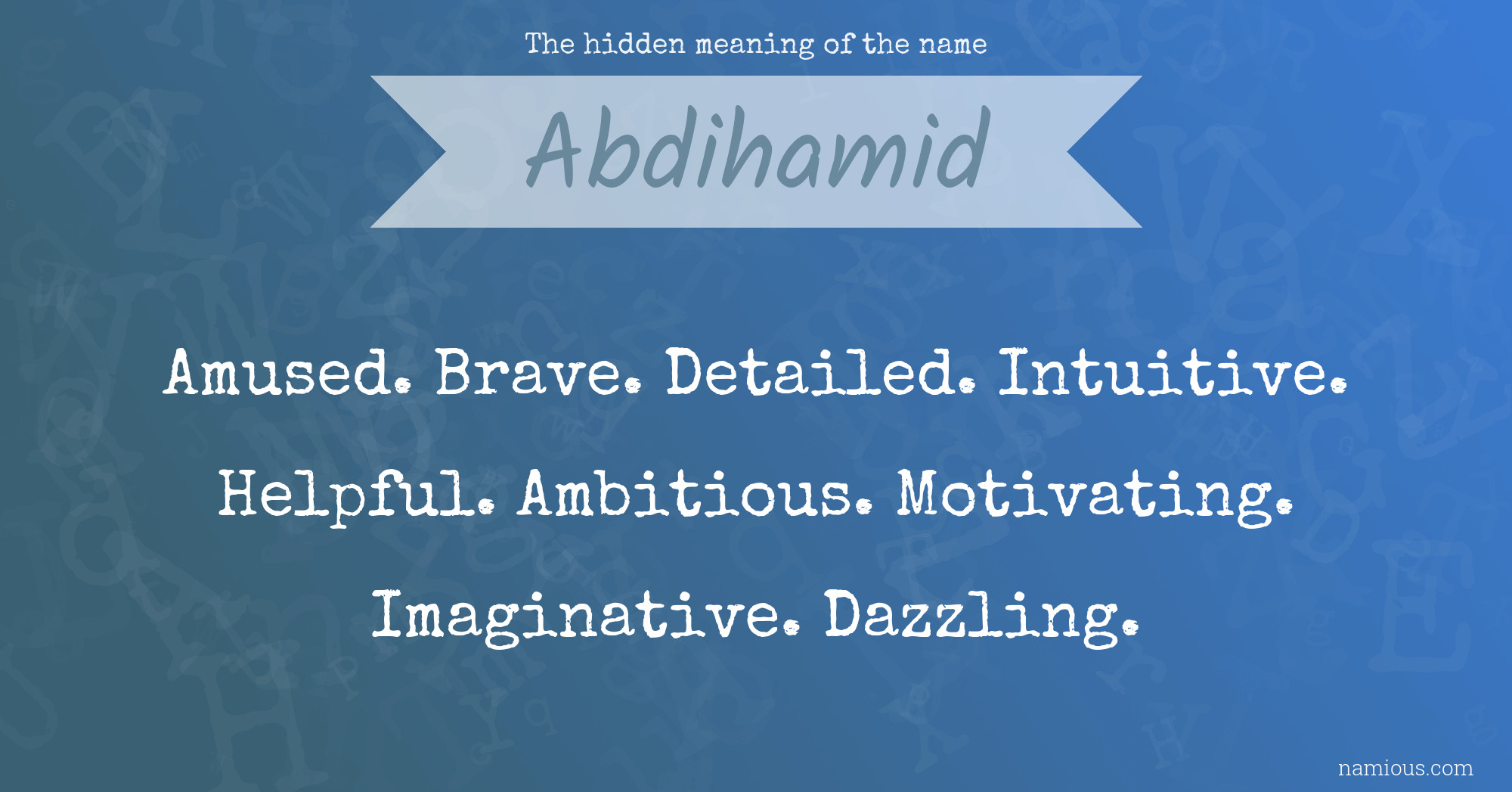 The hidden meaning of the name

Abdihamid

Amused. Brave. Detailed. Intuitive. Helpful. Ambitious. Motivating. Imaginative. Dazzling.

namious.com